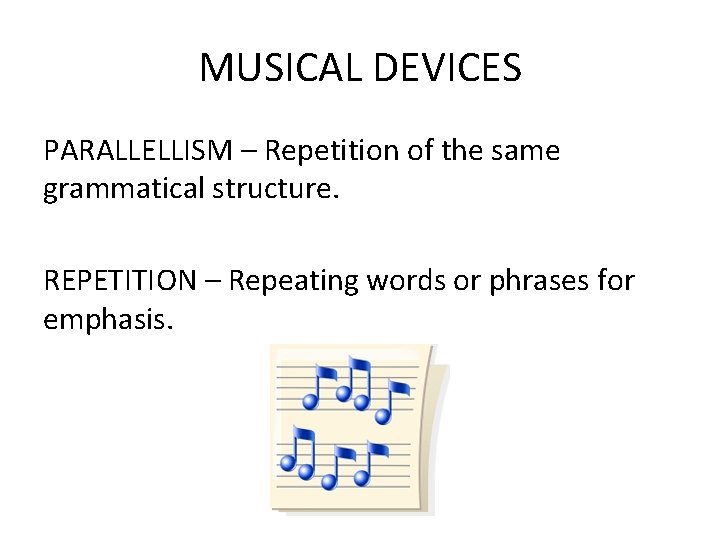 MUSICAL DEVICES

PARALLELLISM – Repetition of the same grammatical structure.

REPETITION – Repeating words or phrases for emphasis.